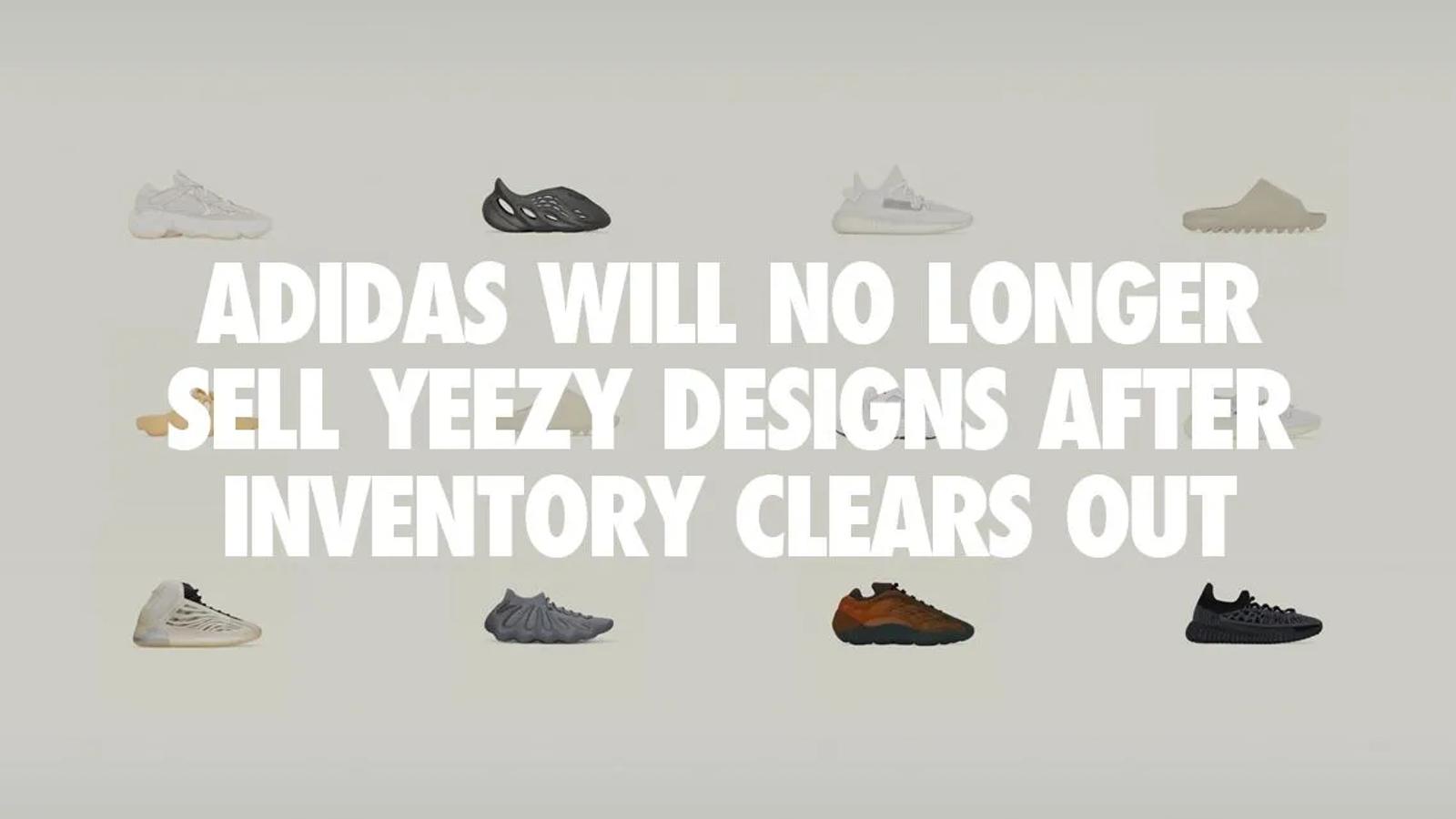 ADIDAS WILL NO LONGER SELL YEEZY DESIGNS AFTER INVENTORY CLEARS OUT